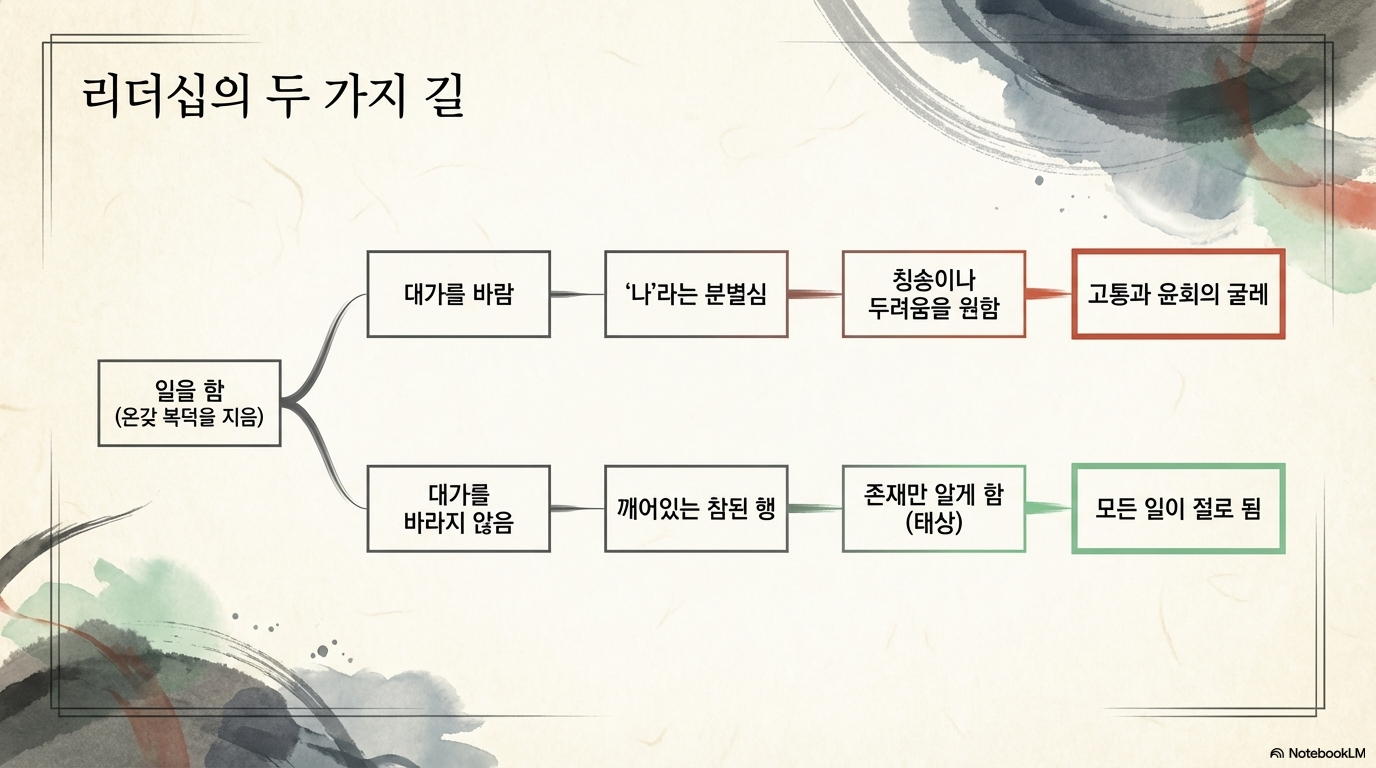 리더십의 두 가지 길

일을 함
(온갖 복덕을 지음)

대가를 바람

'나'라는 분별심

칭송이나
두려움을 원함

고통과 윤회의 굴레

대가를
바라지 않음

깨어있는 참된 행

존재만 알게 함
(태상)

모든 일이 절로 됨

NotebookLM